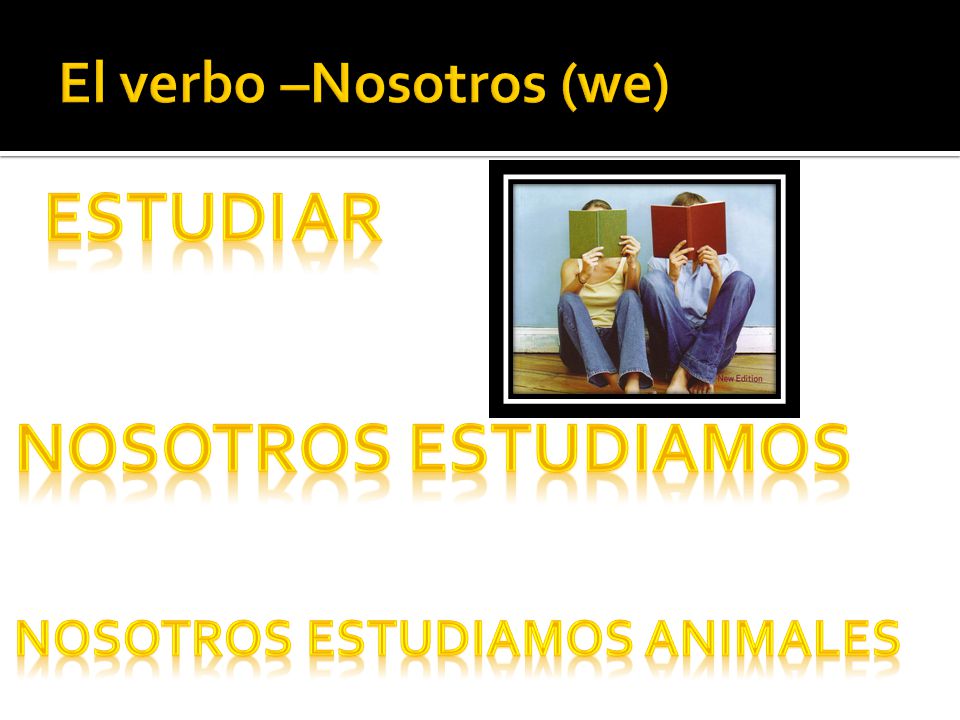 El verbo –Nosotros (we)

ESTUDIAR

New Edition

NOSOTROS ESTUDIAMOS

NOSOTROS ESTUDIAMOS ANIMALES